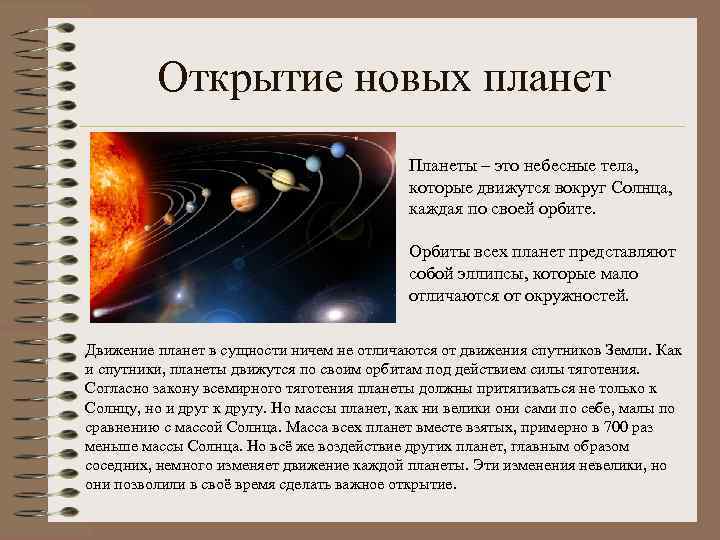 Открытие новых планет

Планеты – это небесные тела, которые движутся вокруг Солнца, каждая по своей орбите.

Орбиты всех планет представляют собой эллипсы, которые мало отличаются от окружностей.

Движение планет в сущности ничем не отличаются от движения спутников Земли. Как и спутники, планеты движутся по своим орбитам под действием силы тяготения. Согласно закону всемирного тяготения планеты должны притягиваться не только к Солнцу, но и друг к другу. Но массы планет, как ни велики они сами по себе, малы по сравнению с массой Солнца. Масса всех планет вместе взятых, примерно в 700 раз меньше массы Солнца. Но всё же воздействие других планет, главным образом соседних, немного изменяет движение каждой планеты. Эти изменения невелики, но они позволили в своё время сделать важное открытие.